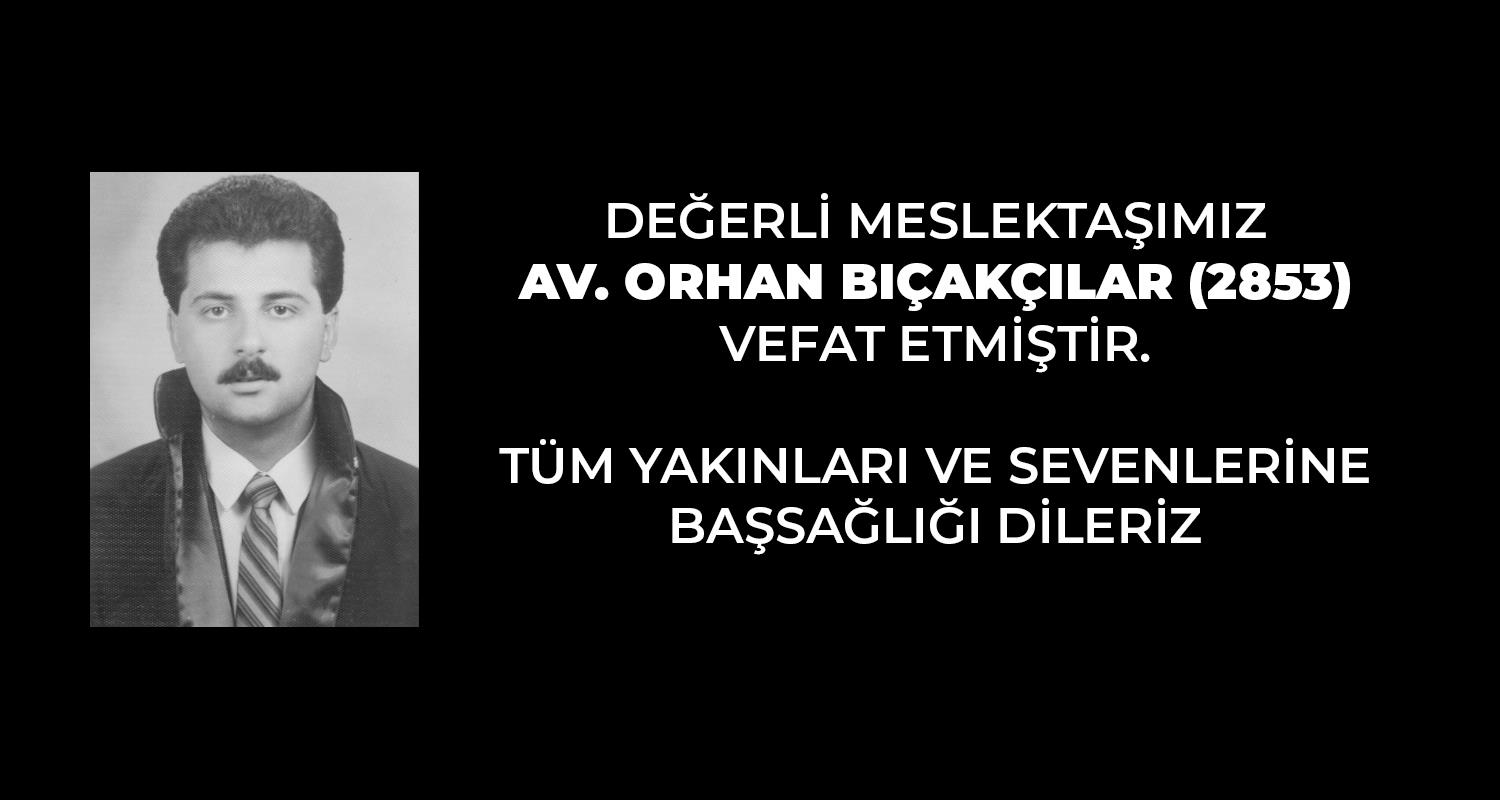 DEĞERLİ MESLEKTAŞIMIZ
AV. ORHAN BIÇAKÇILAR (2853)
VEFAT ETMİŞTİR.

TÜM YAKINLARI VE SEVENLERİNE
BAŞSAĞLIĞI DİLERİZ